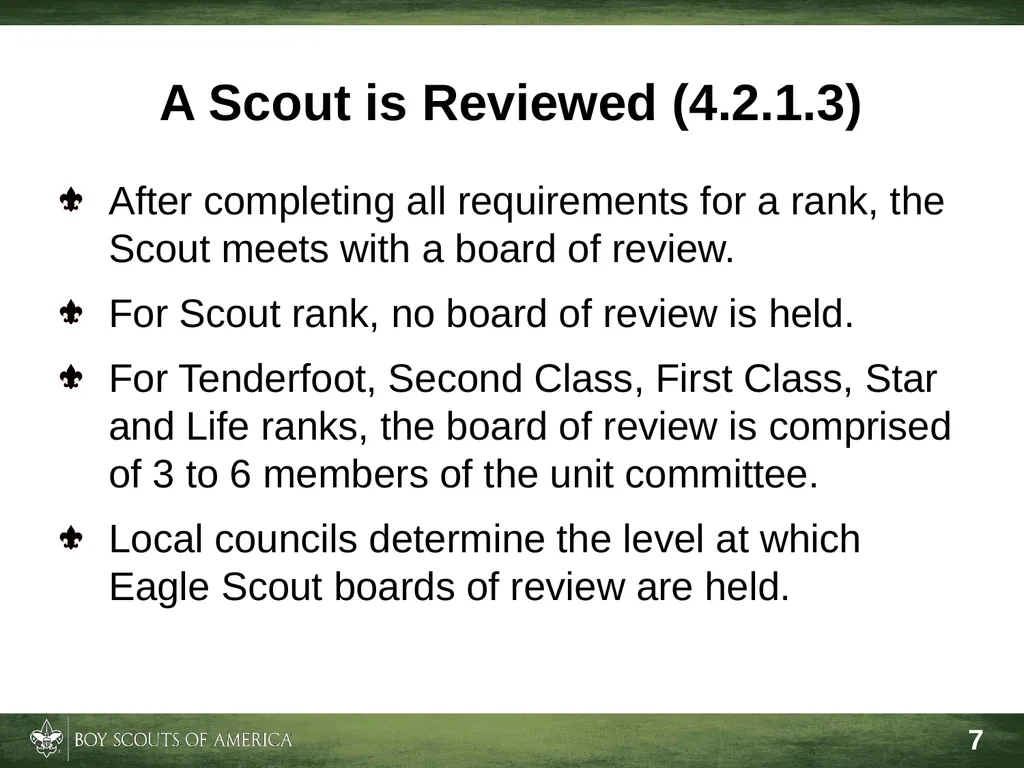 A Scout is Reviewed (4.2.1.3)

After completing all requirements for a rank, the Scout meets with a board of review.

For Scout rank, no board of review is held.

For Tenderfoot, Second Class, First Class, Star and Life ranks, the board of review is comprised of 3 to 6 members of the unit committee.

Local councils determine the level at which Eagle Scout boards of review are held.

BOY SCOUTS OF AMERICA

7